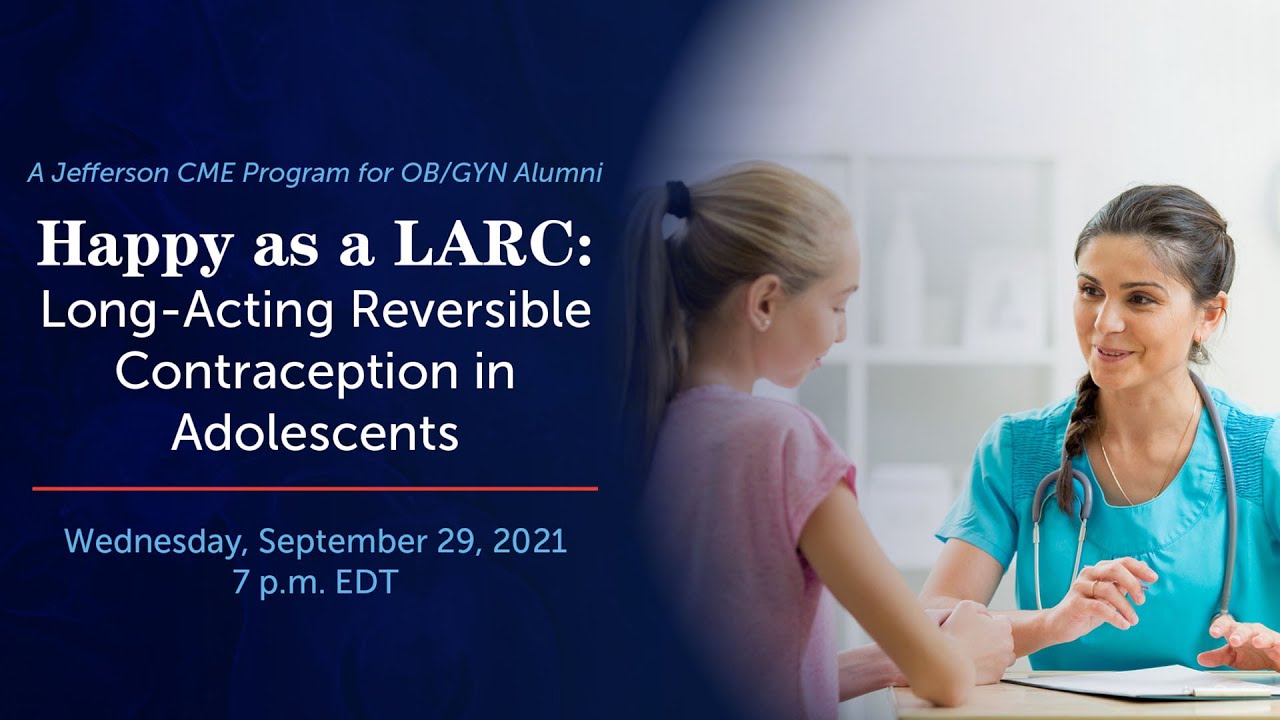 A Jefferson CME Program for OB/GYN Alumni

Happy as a LARC:
Long-Acting Reversible Contraception in Adolescents

Wednesday, September 29, 2021
7 p.m. EDT